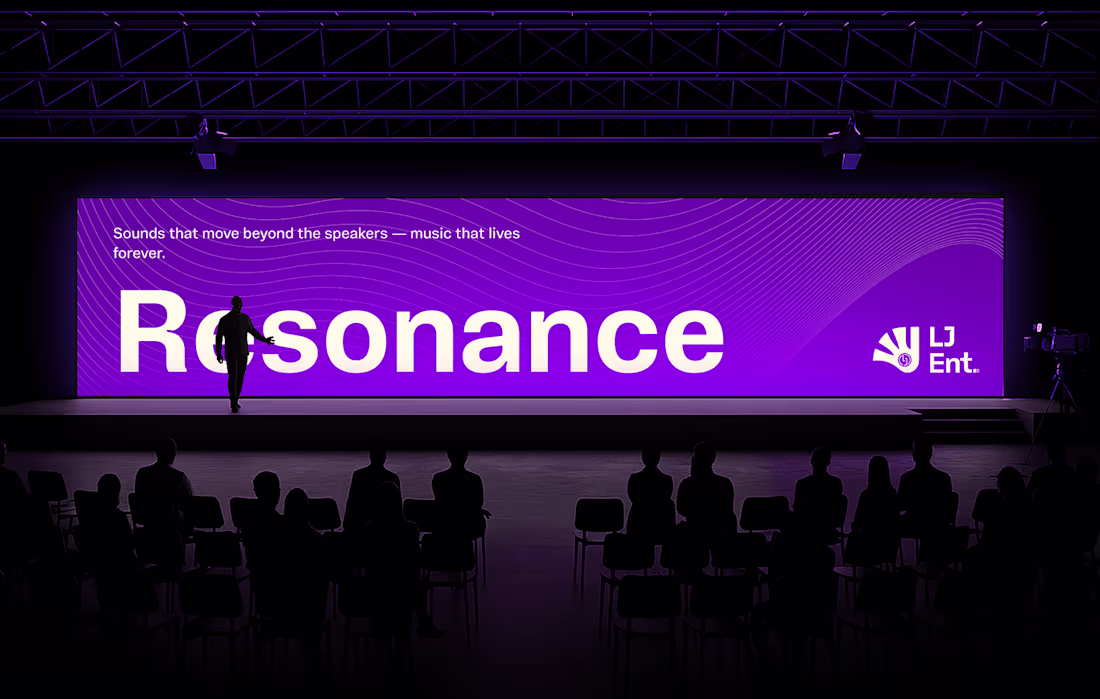 Sounds that move beyond the speakers — music that lives forever.

Resonance

LJ Ent.